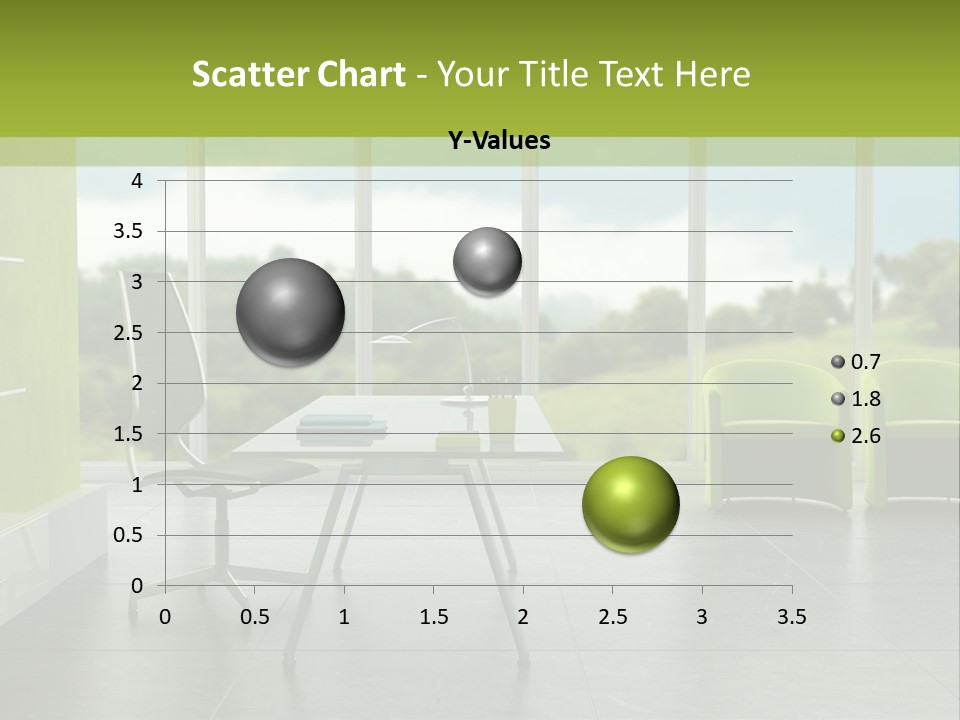 Scatter Chart - Your Title Text Here

Y-Values

4
3.5
3
2.5
2
1.5
1
0.5
0

0 0.5 1 1.5 2 2.5 3 3.5

0.7
1.8
2.6